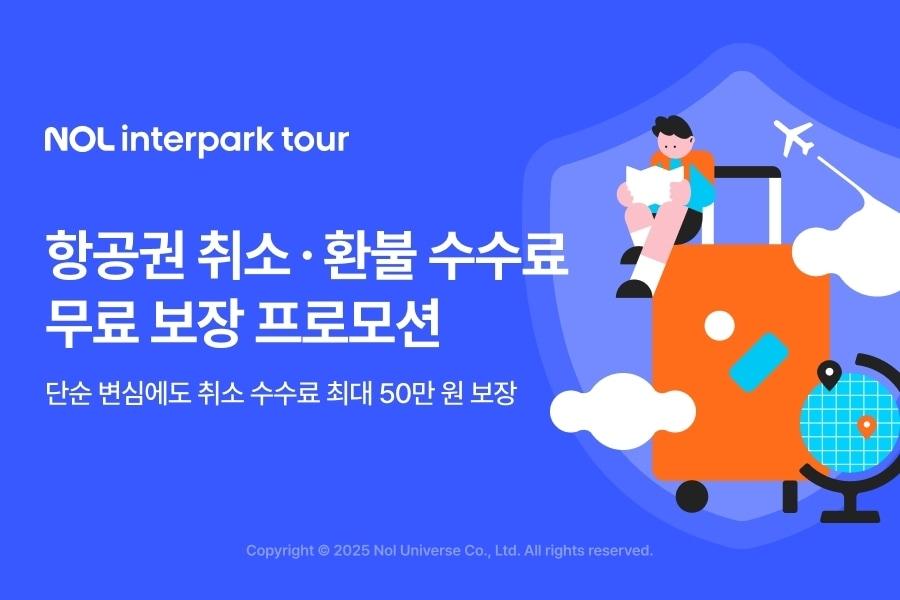 NOL interpark tour

항공권 취소·환불 수수료 무료 보장 프로모션

단순 변심에도 취소 수수료 최대 50만 원 보장

Copyright © 2025 Nol Universe Co., Ltd. All rights reserved.